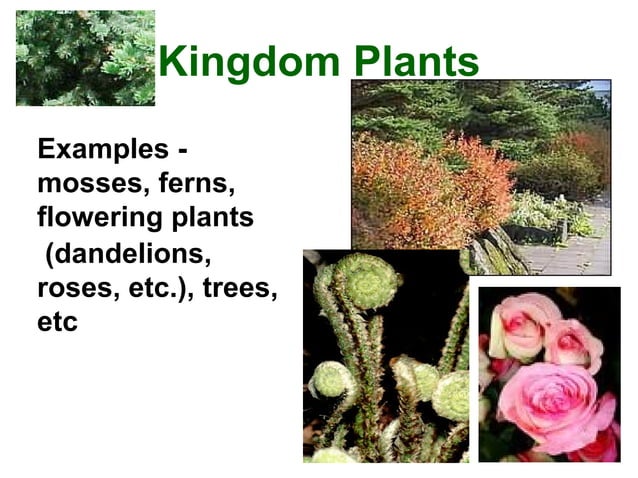 Kingdom Plants

Examples - mosses, ferns, flowering plants (dandelions, roses, etc.), trees, etc